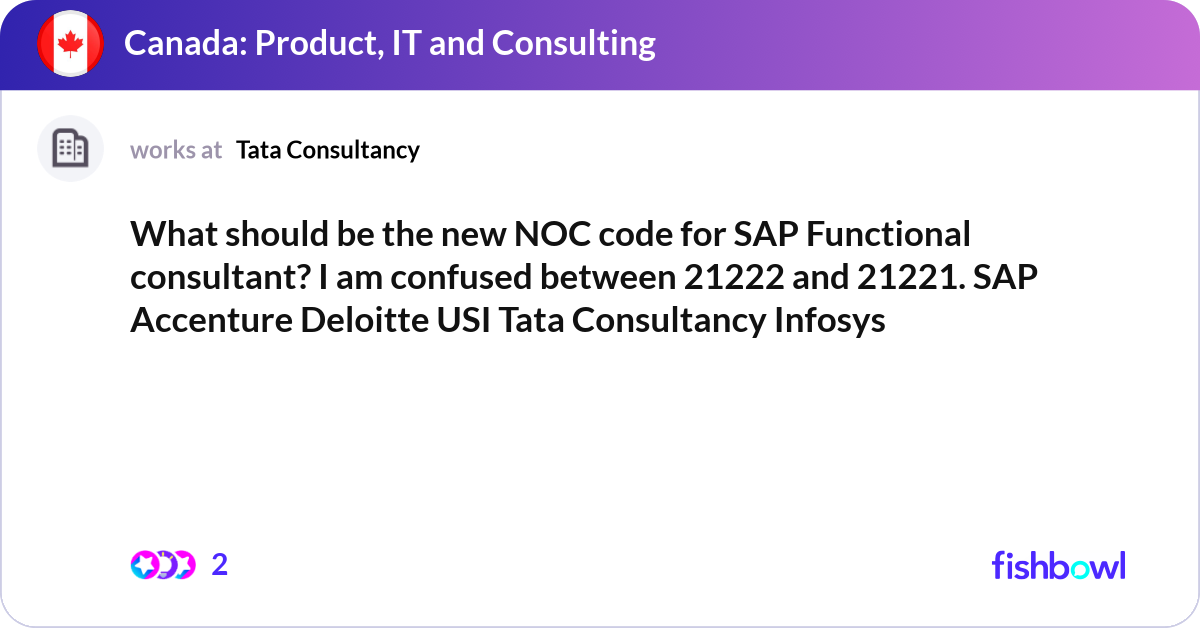 Canada: Product, IT and Consulting

works at Tata Consultancy

What should be the new NOC code for SAP Functional consultant? I am confused between 21222 and 21221. SAP Accenture Deloitte USI Tata Consultancy Infosys

2

fishbowl